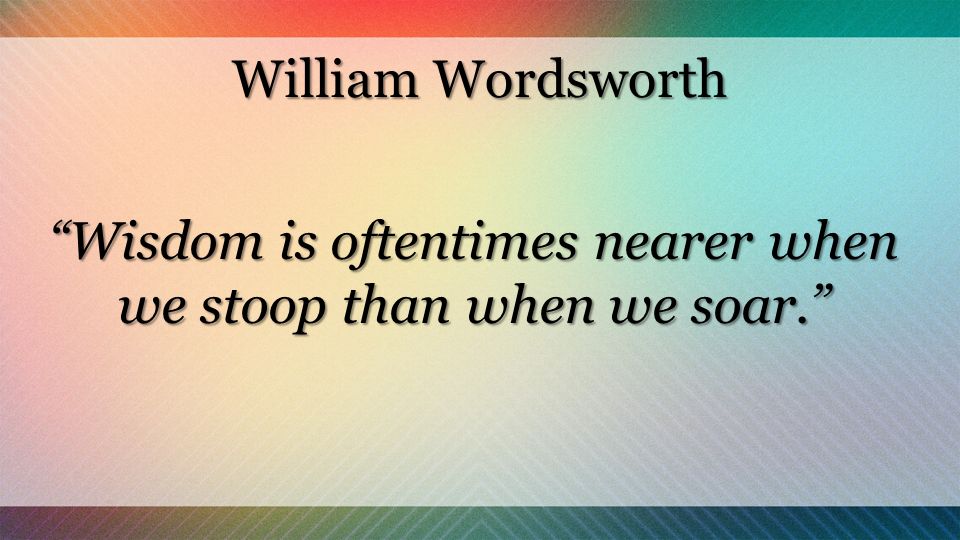 William Wordsworth

“Wisdom is oftentimes nearer when we stoop than when we soar.”